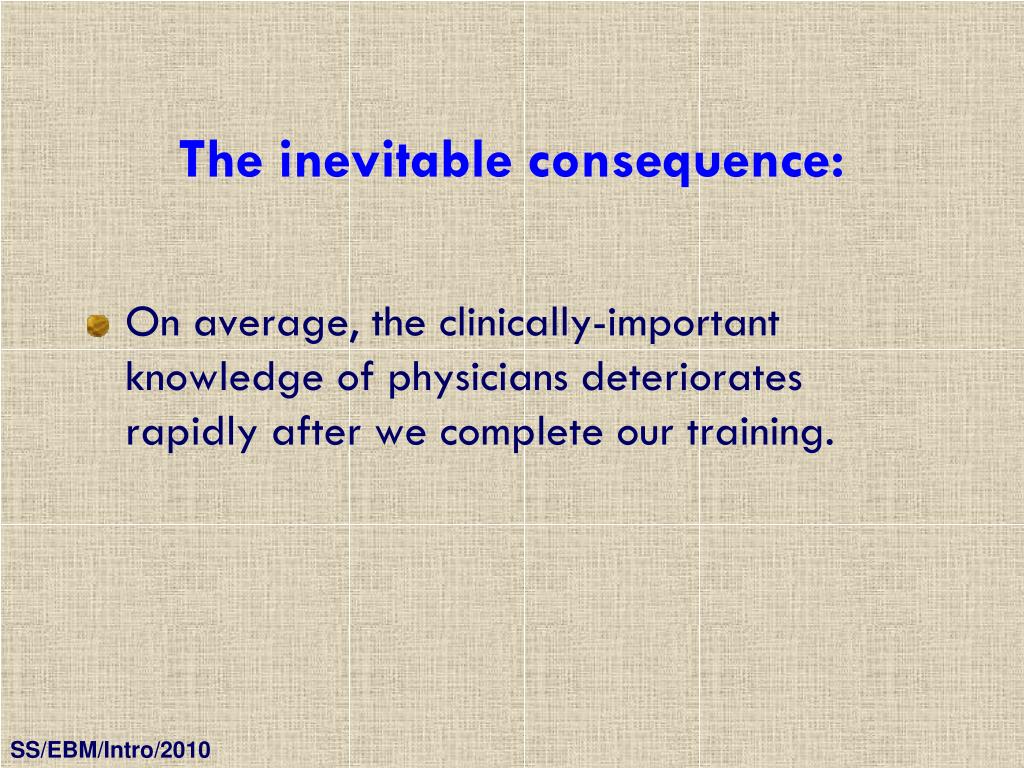 The inevitable consequence:

On average, the clinically-important knowledge of physicians deteriorates rapidly after we complete our training.

SS/EBM/Intro/2010